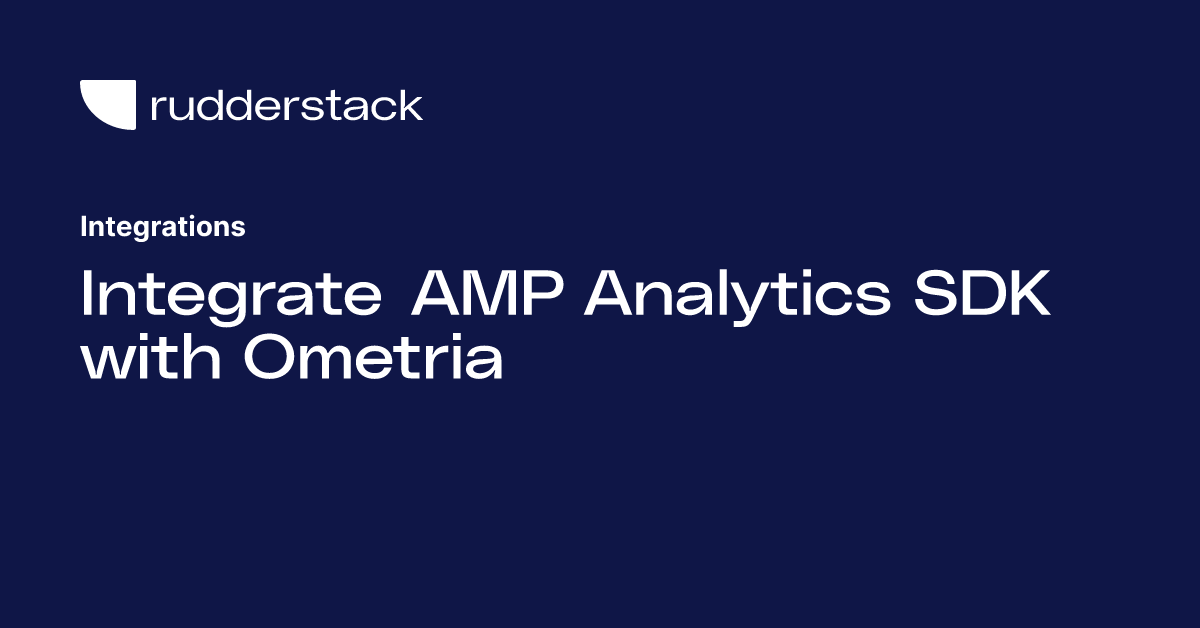 rudderstack

Integrations

Integrate AMP Analytics SDK with Ometria